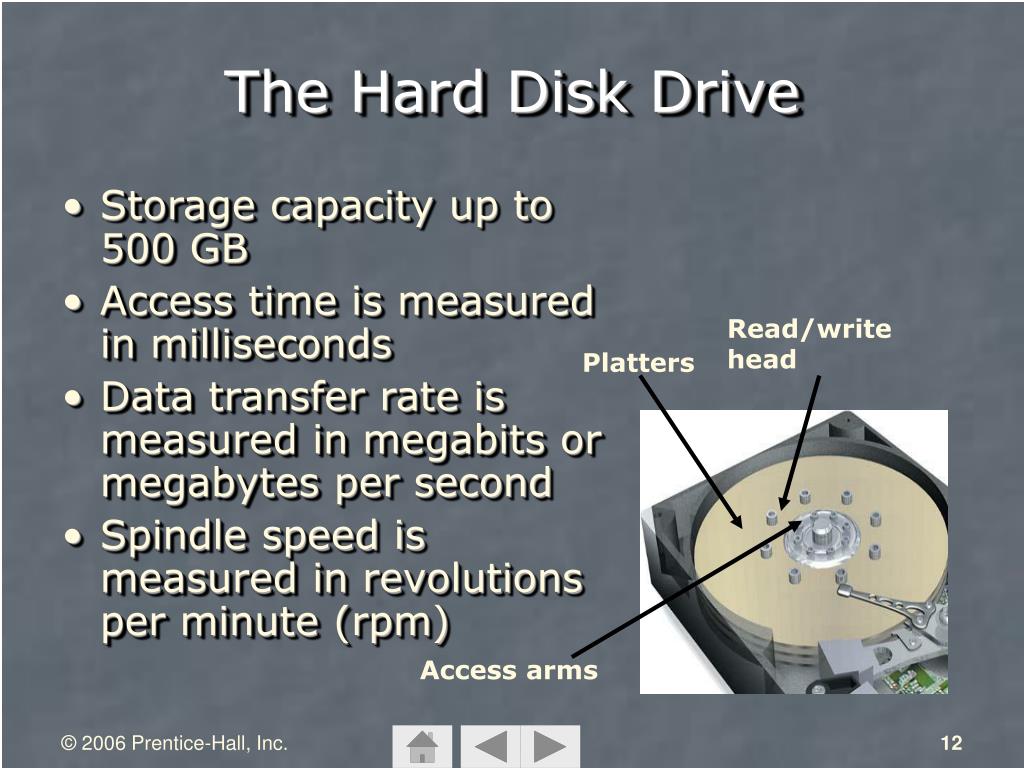 The Hard Disk Drive

• Storage capacity up to 500 GB
• Access time is measured in milliseconds
• Data transfer rate is measured in megabits or megabytes per second
• Spindle speed is measured in revolutions per minute (rpm)

Platters

Read/write head

Access arms

© 2006 Prentice-Hall, Inc.

12